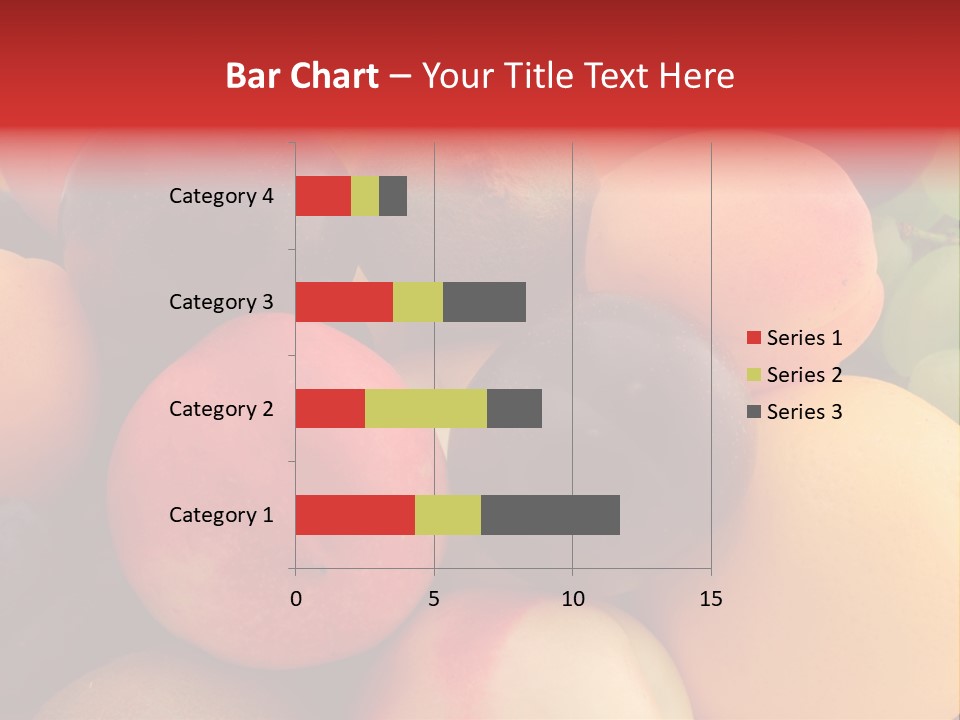 Bar Chart – Your Title Text Here

Category 4
Category 3
Category 2
Category 1

0
5
10
15

Series 1
Series 2
Series 3